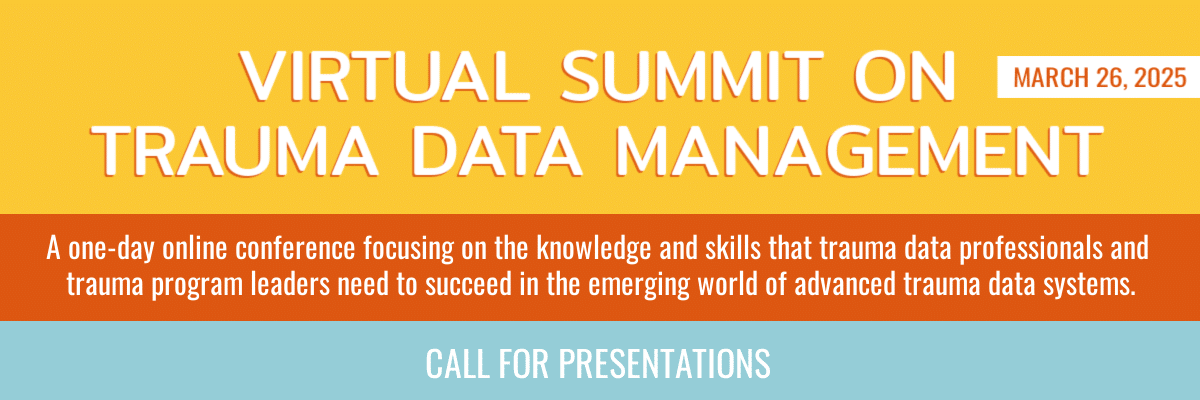 VIRTUAL SUMMIT ON TRAUMA DATA MANAGEMENT

MARCH 26, 2025

A one-day online conference focusing on the knowledge and skills that trauma data professionals and trauma program leaders need to succeed in the emerging world of advanced trauma data systems.

CALL FOR PRESENTATIONS